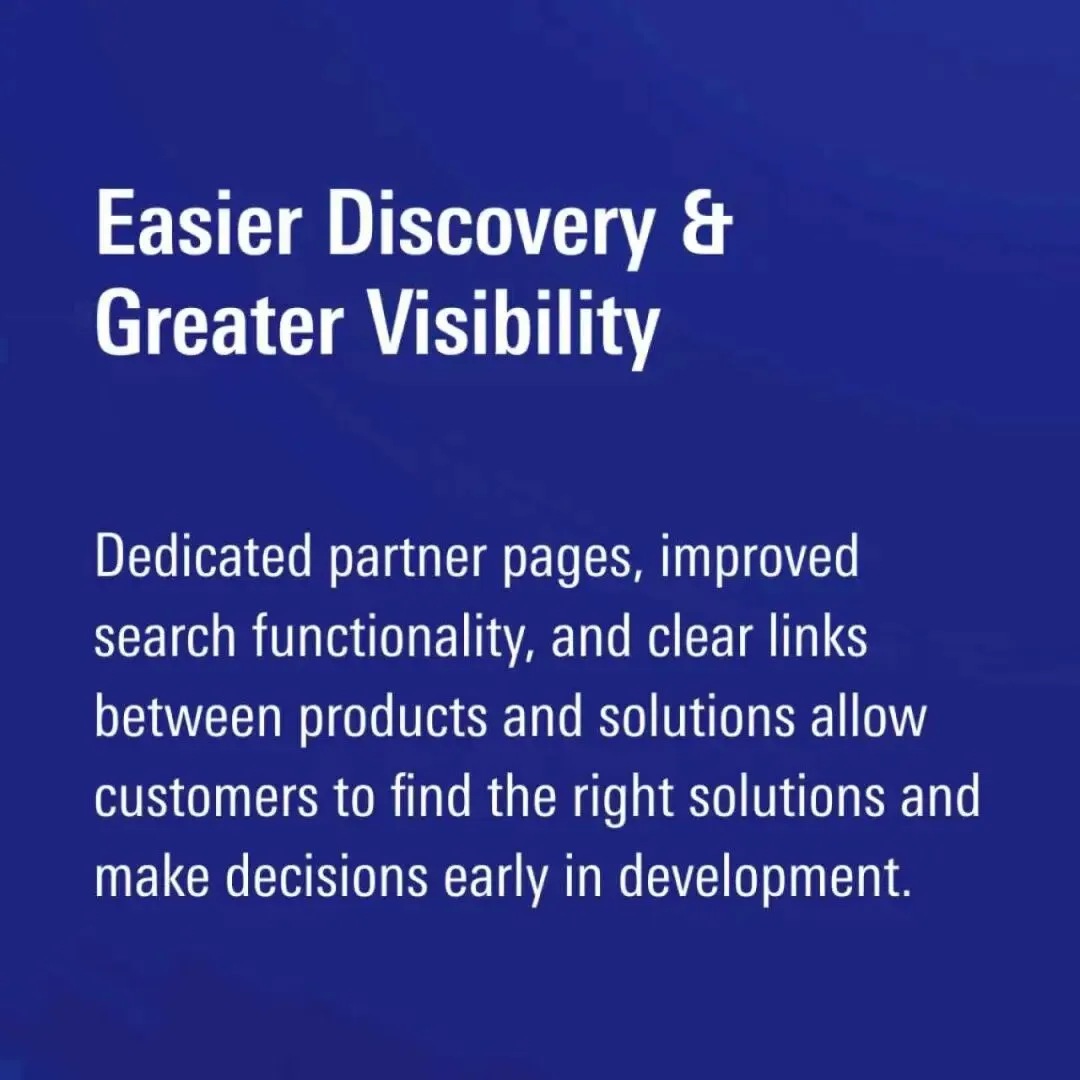 Easier Discovery & Greater Visibility

Dedicated partner pages, improved search functionality, and clear links between products and solutions allow customers to find the right solutions and make decisions early in development.